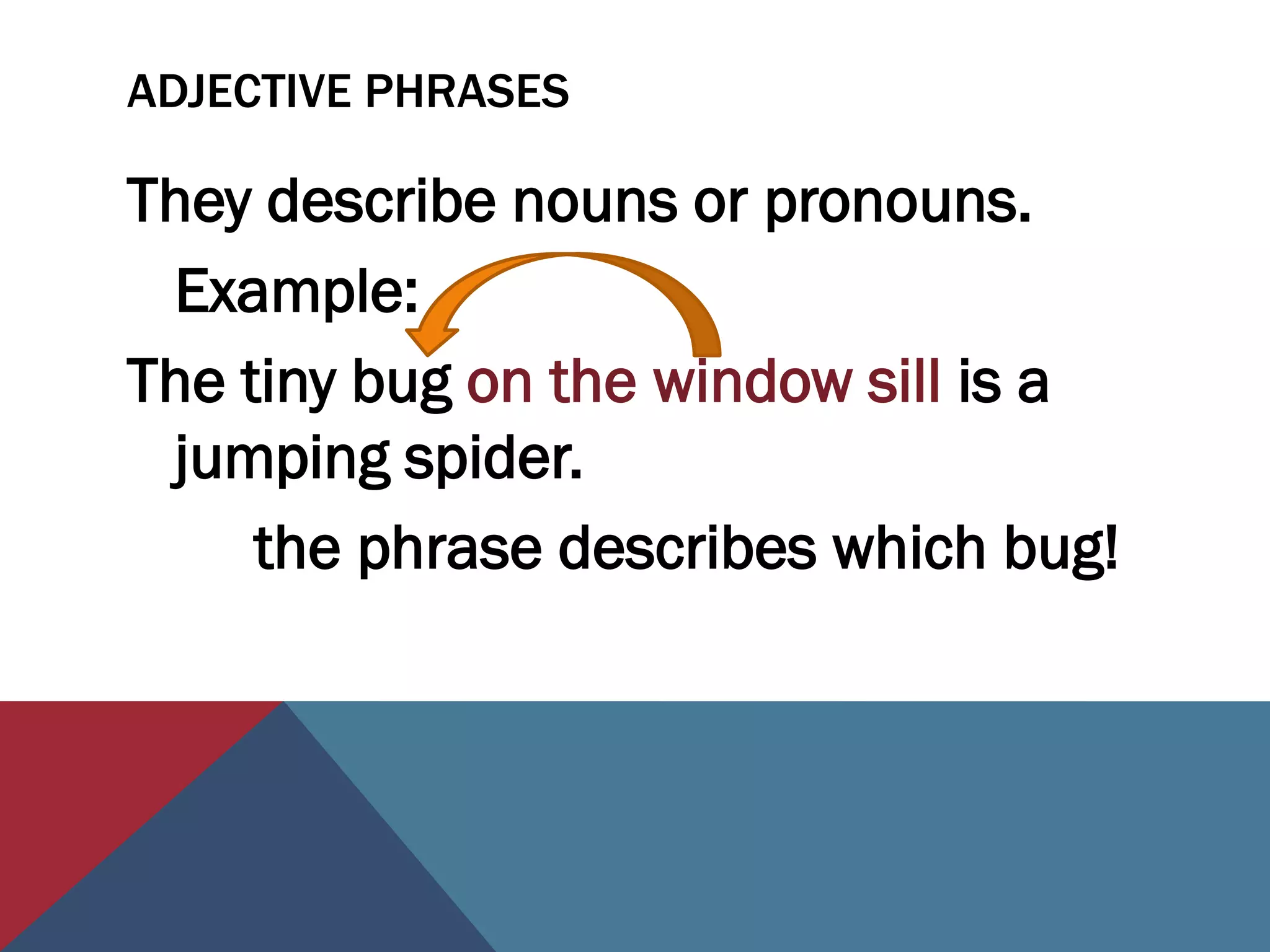 ADJECTIVE PHRASES

They describe nouns or pronouns.

Example:

The tiny bug on the window sill is a jumping spider.

the phrase describes which bug!